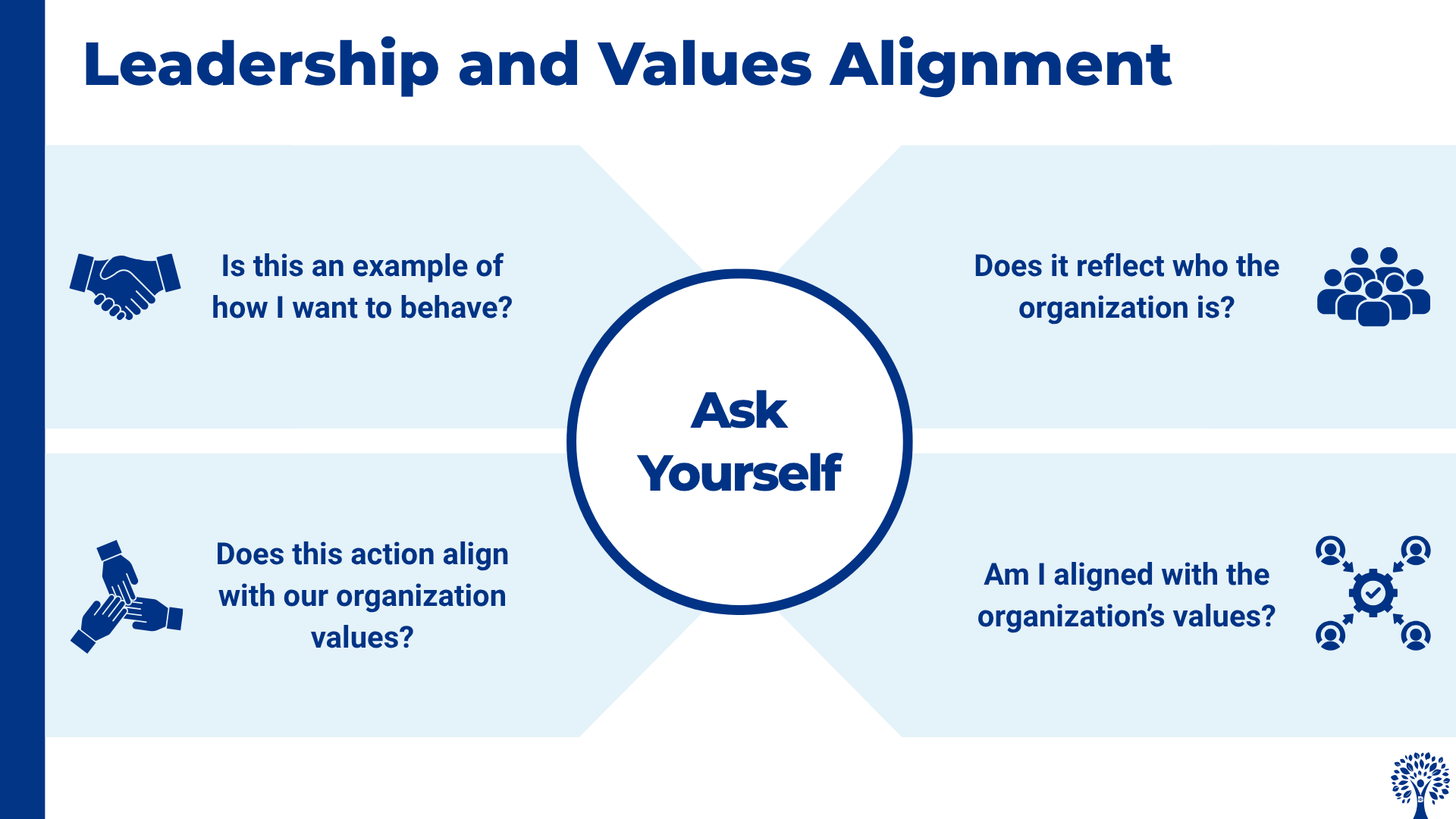 Leadership and Values Alignment

Is this an example of how I want to behave?

Does it reflect who the organization is?

Ask Yourself

Does this action align with our organization values?

Am I aligned with the organization's values?